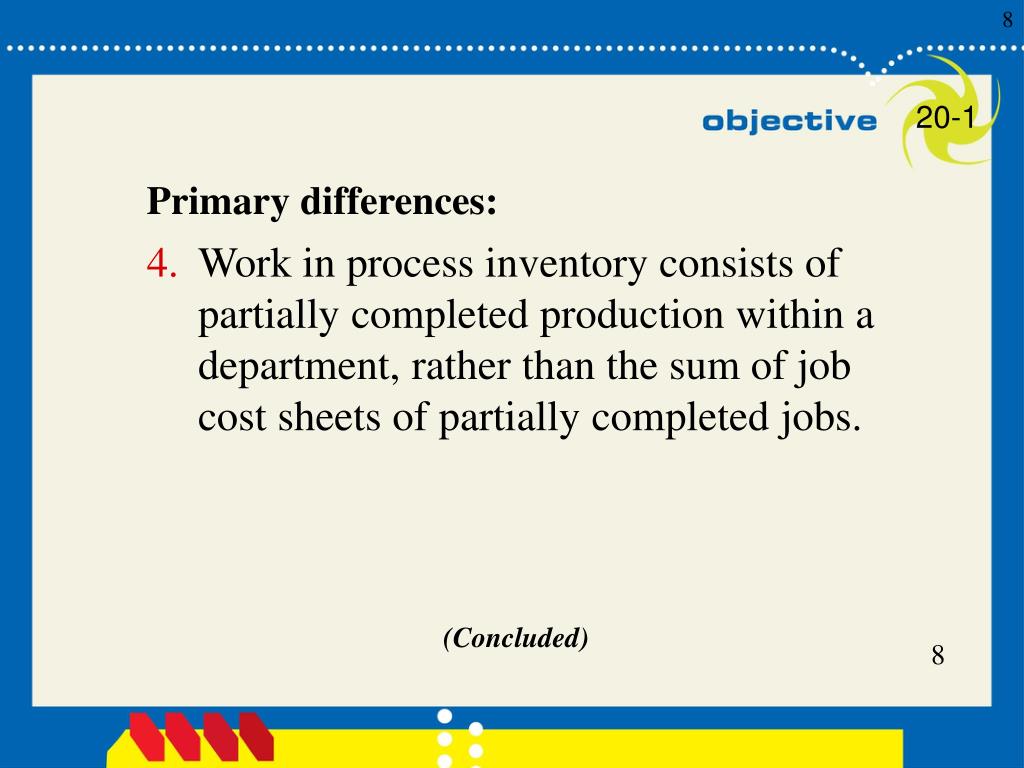 8

objective 20-1

Primary differences:

4. Work in process inventory consists of partially completed production within a department, rather than the sum of job cost sheets of partially completed jobs.

(Concluded)

8